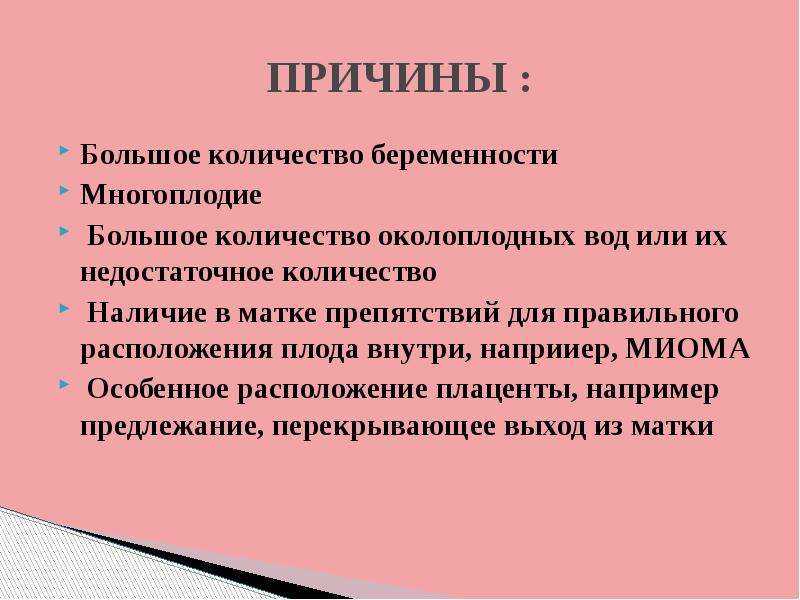 ПРИЧИНЫ :

Большое количество беременности

Многоплодие

Большое количество околоплодных вод или их недостаточное количество

Наличие в матке препятствий для правильного расположения плода внутри, наприиер, МИОМА

Особенное расположение плаценты, например предлежание, перекрывающее выход из матки